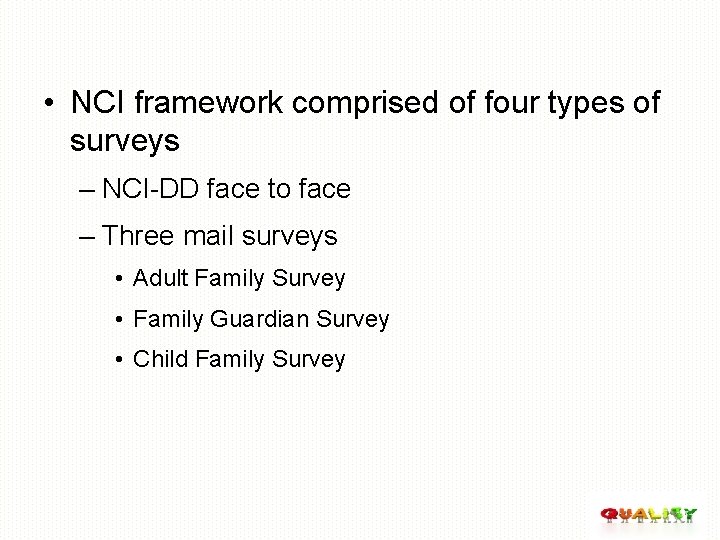 • NCI framework comprised of four types of surveys

– NCI-DD face to face

– Three mail surveys

• Adult Family Survey

• Family Guardian Survey

• Child Family Survey

QUALITY